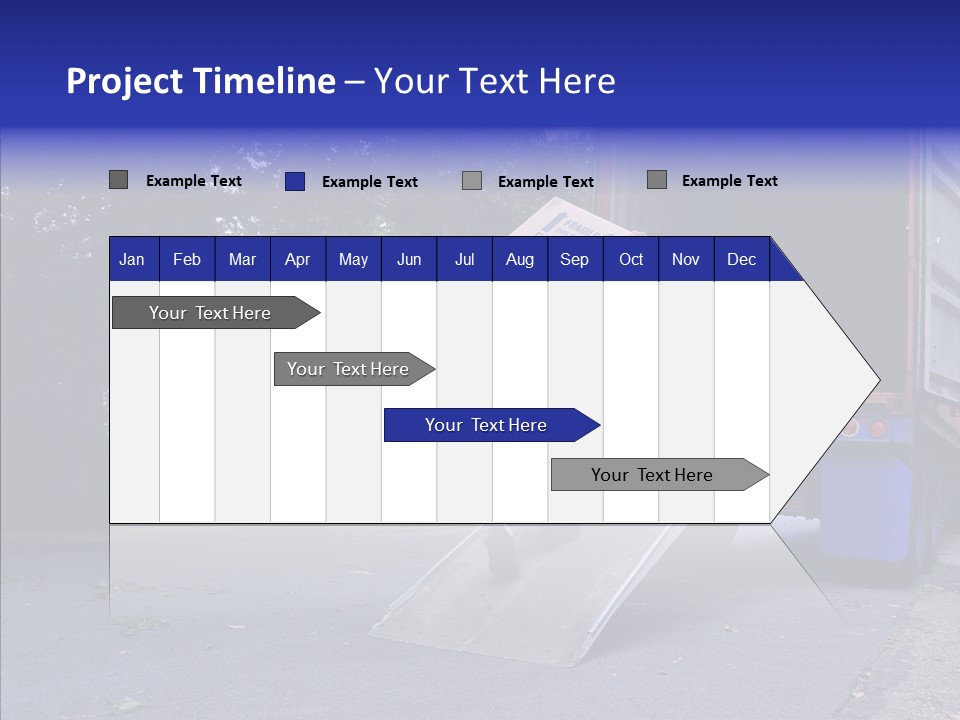 Project Timeline – Your Text Here

Example Text Example Text Example Text Example Text

| Jan | Feb | Mar | Apr | May | Jun | Jul | Aug | Sep | Oct | Nov | Dec |
|---|---|---|---|---|---|---|---|---|---|---|---|

Your Text Here

Your Text Here

Your Text Here

Your Text Here